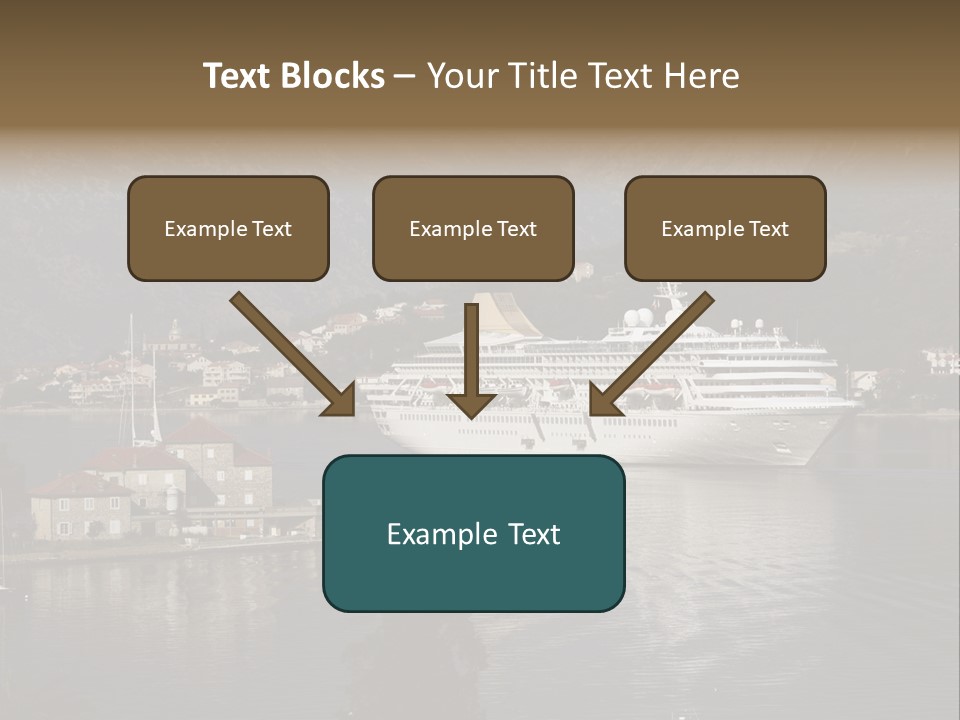 Text Blocks – Your Title Text Here

Example Text

Example Text

Example Text

Example Text